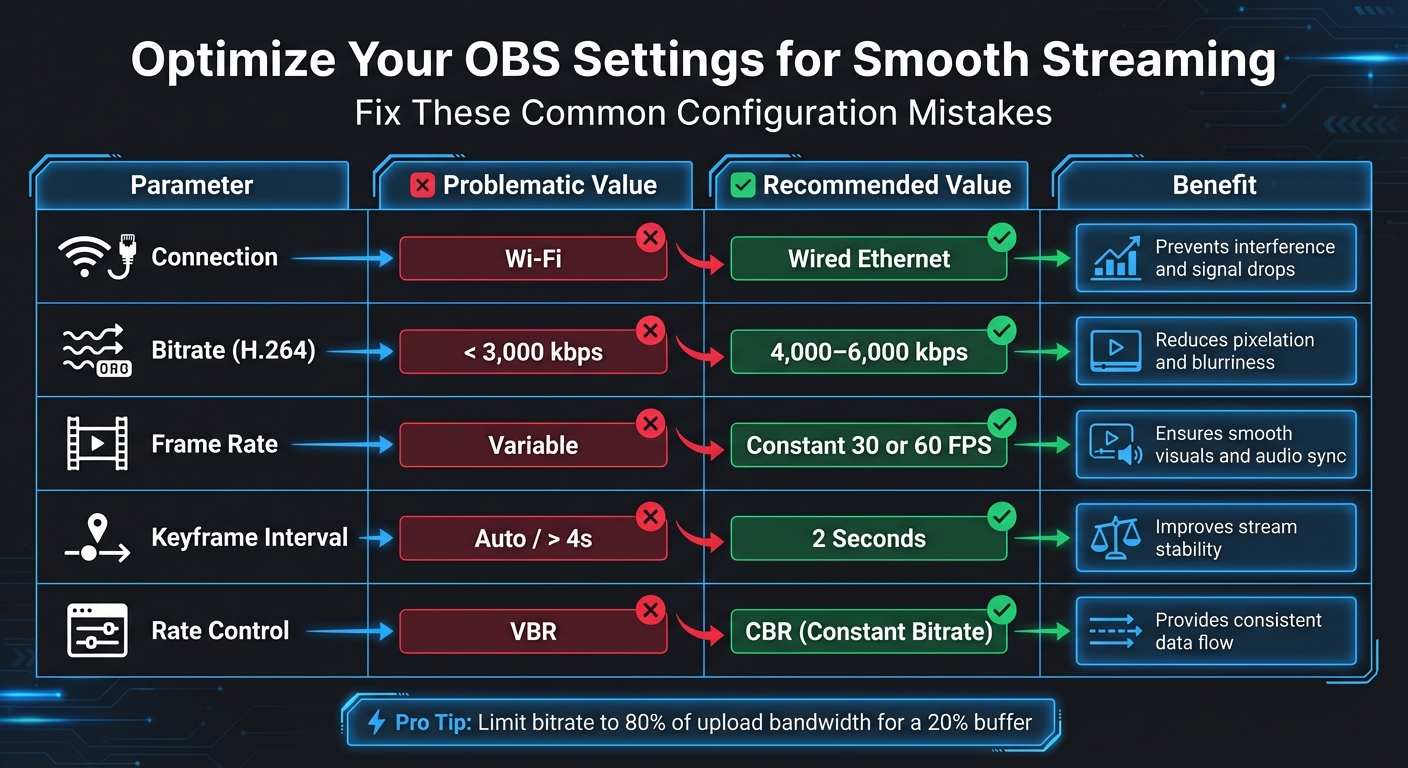 Optimize Your OBS Settings for Smooth Streaming
Fix These Common Configuration Mistakes

| Parameter | Problematic Value | Recommended Value | Benefit |
|---|---|---|---|
| Connection | Wi-Fi | Wired Ethernet | Prevents interference and signal drops |
| Bitrate (H.264) | < 3,000 kbps | 4,000–6,000 kbps | Reduces pixelation and blurriness |
| Frame Rate | Variable | Constant 30 or 60 FPS | Ensures smooth visuals and audio sync |
| Keyframe Interval | Auto / > 4s | 2 Seconds | Improves stream stability |
| Rate Control | VBR | CBR (Constant Bitrate) | Provides consistent data flow |

Pro Tip: Limit bitrate to 80% of upload bandwidth for a 20% buffer